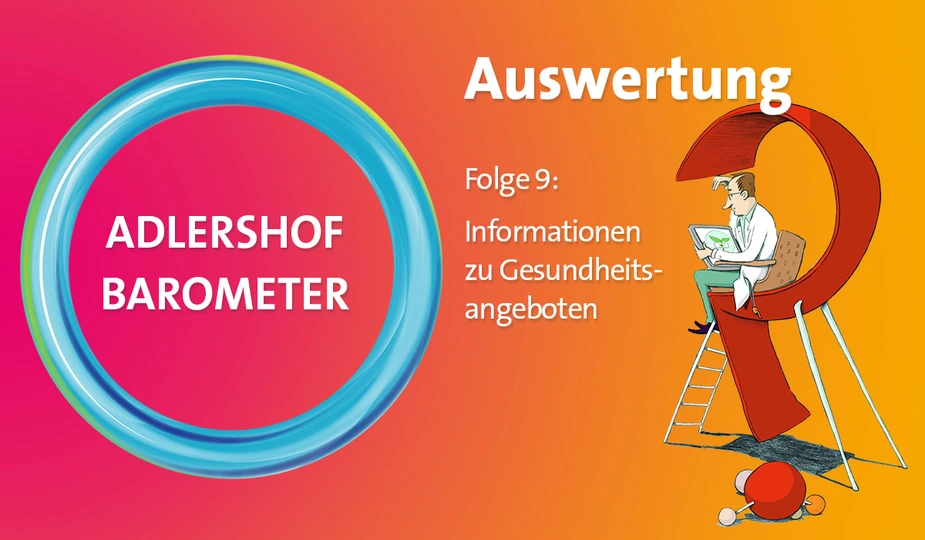 ADLERSHOF BAROMETER

Auswertung

Folge 9:

Informationen zu Gesundheitsangeboten